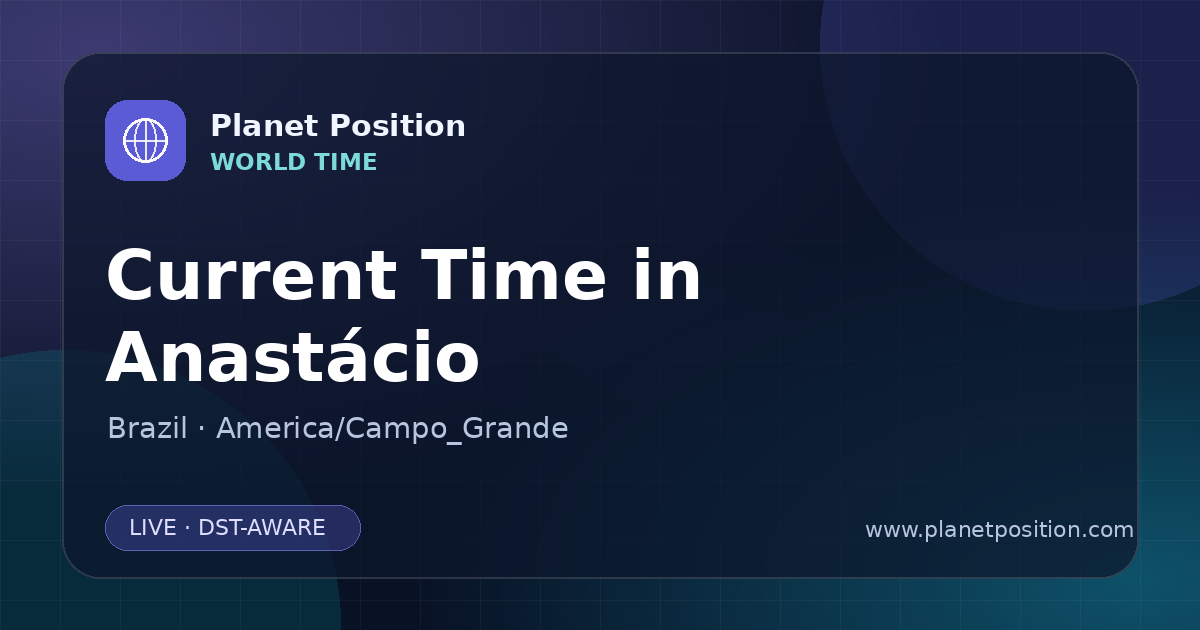 Planet Position
WORLD TIME

Current Time in Anastácio

Brazil · America/Campo_Grande

LIVE · DST-AWARE

www.planetposition.com